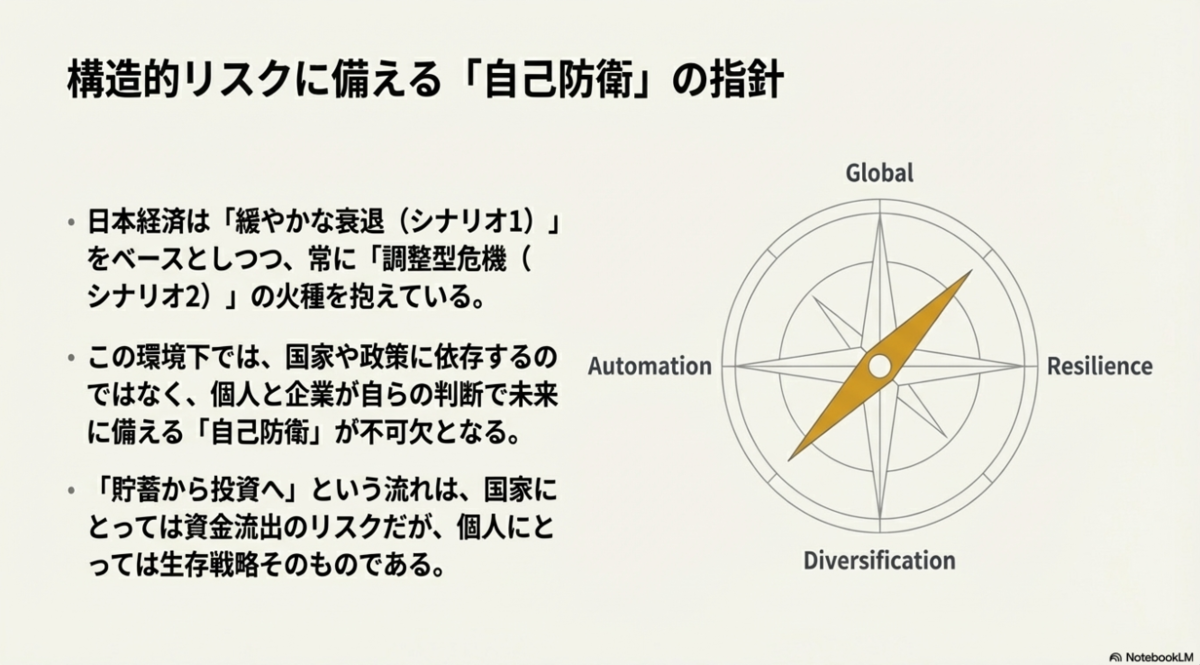 構造的リスクに備える「自己防衛」の指針

• 日本経済は「緩やかな衰退（シナリオ1）」をベースとしつつ、常に「調整型危機（シナリオ2）」の火種を抱えている。

• この環境下では、国家や政策に依存するのではなく、個人と企業が自らの判断で未来に備える「自己防衛」が不可欠となる。

• 「貯蓄から投資へ」という流れは、国家にとっては資金流出のリスクだが、個人にとっては生存戦略そのものである。

Global

Automation

Resilience

Diversification

NotebookLM